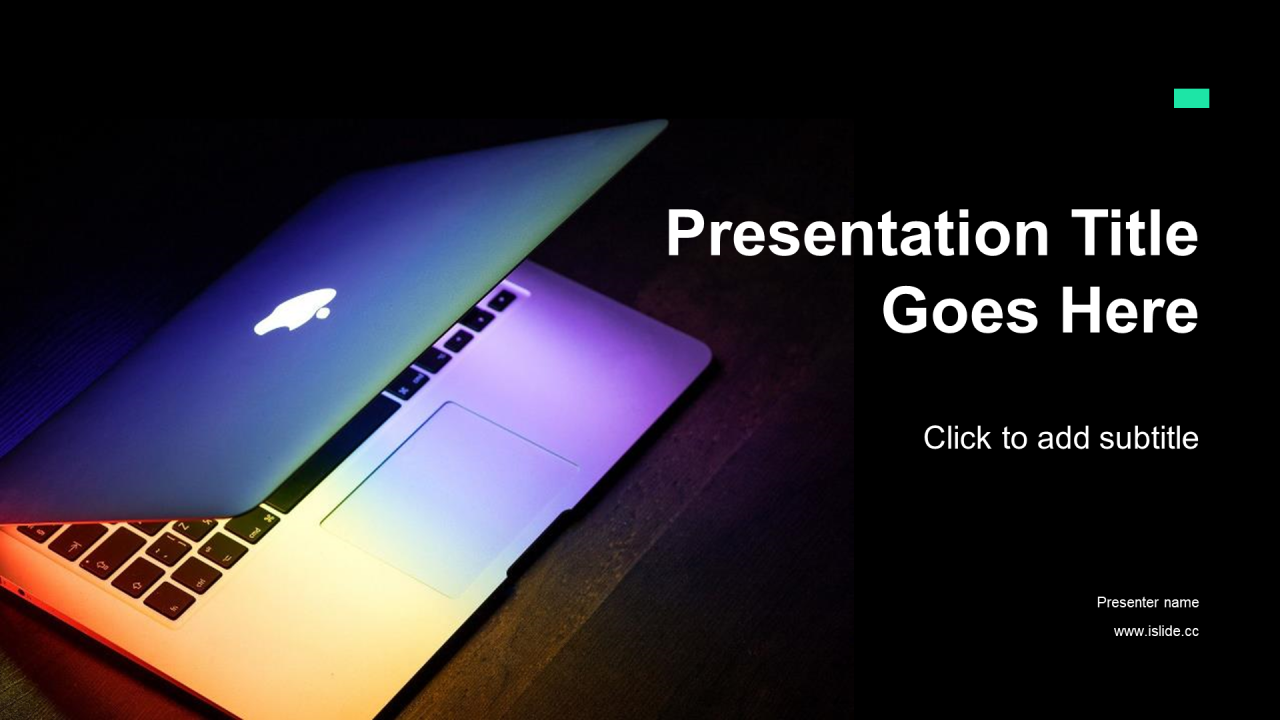 Presentation Title Goes Here

Click to add subtitle

Presenter name

www.islide.cc